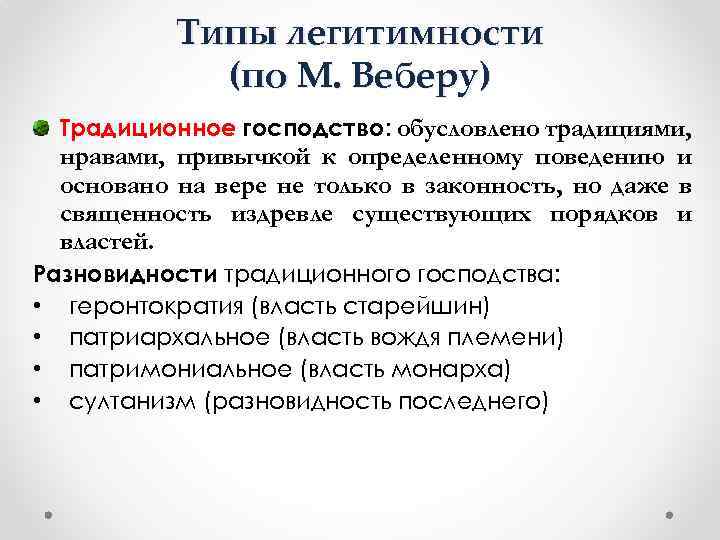 Типы легитимности (по М. Веберу)

Традиционное господство: обусловлено традициями, нравами, привычкой к определенному поведению и основано на вере не только в законность, но даже в священность издревле существующих порядков и властей.

Разновидности традиционного господства:
• геронтократия (власть старейшин)
• патриархальное (власть вождя племени)
• патримониальное (власть монарха)
• султанизм (разновидность последнего)